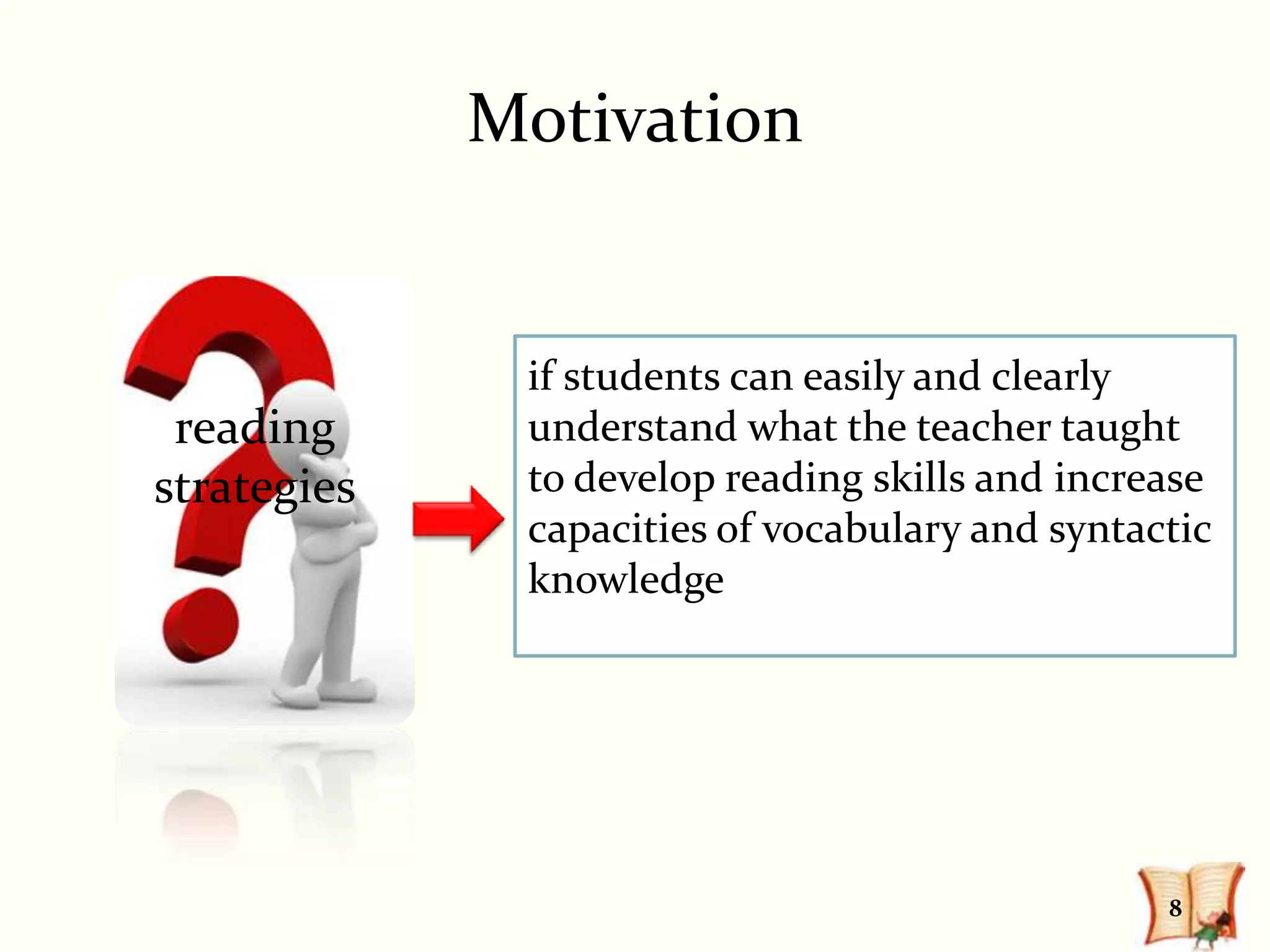 Motivation

reading strategies

if students can easily and clearly understand what the teacher taught to develop reading skills and increase capacities of vocabulary and syntactic knowledge

8